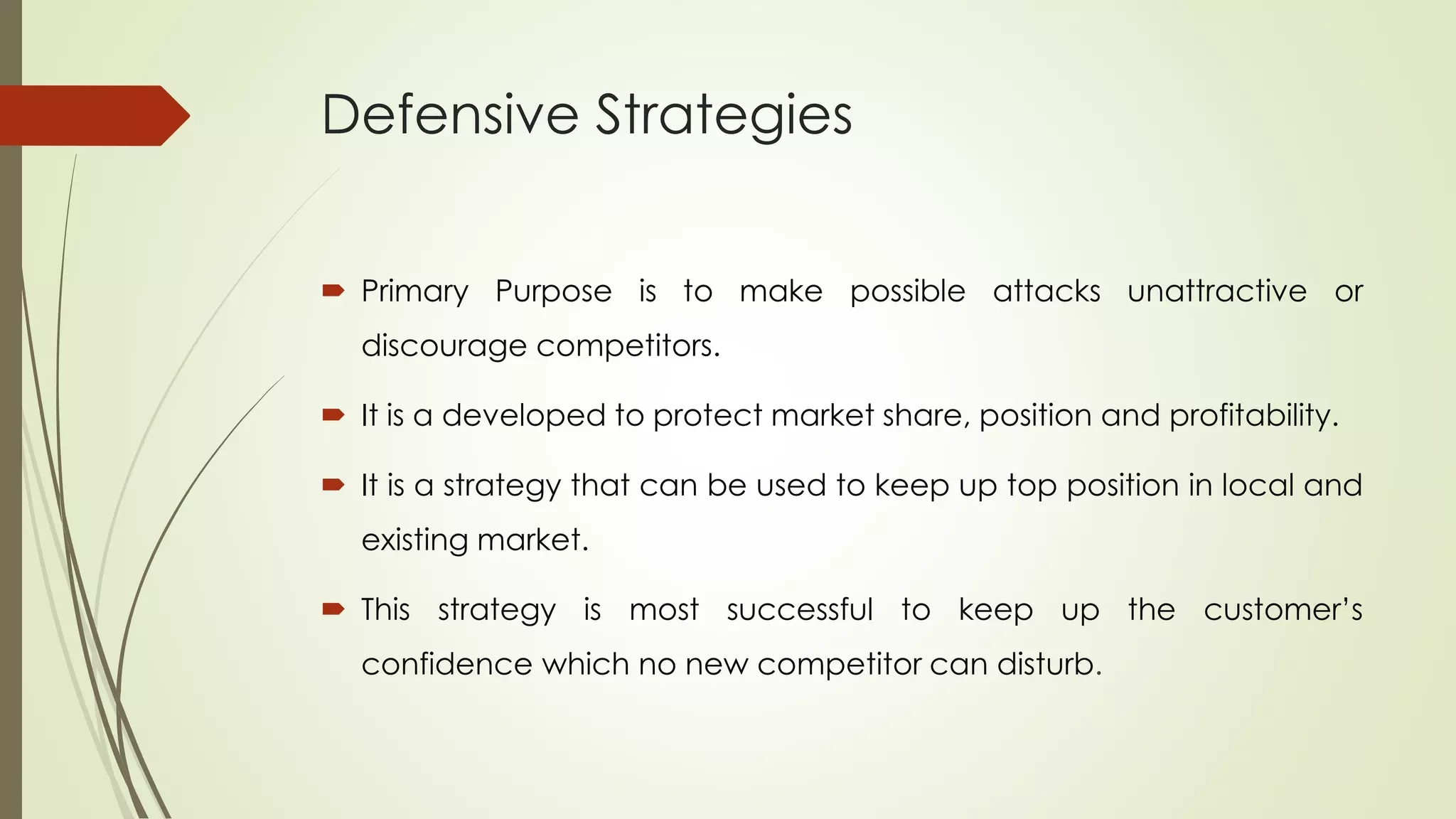 Defensive Strategies

Primary Purpose is to make possible attacks unattractive or discourage competitors.

It is a developed to protect market share, position and profitability.

It is a strategy that can be used to keep up top position in local and existing market.

This strategy is most successful to keep up the customer's confidence which no new competitor can disturb.